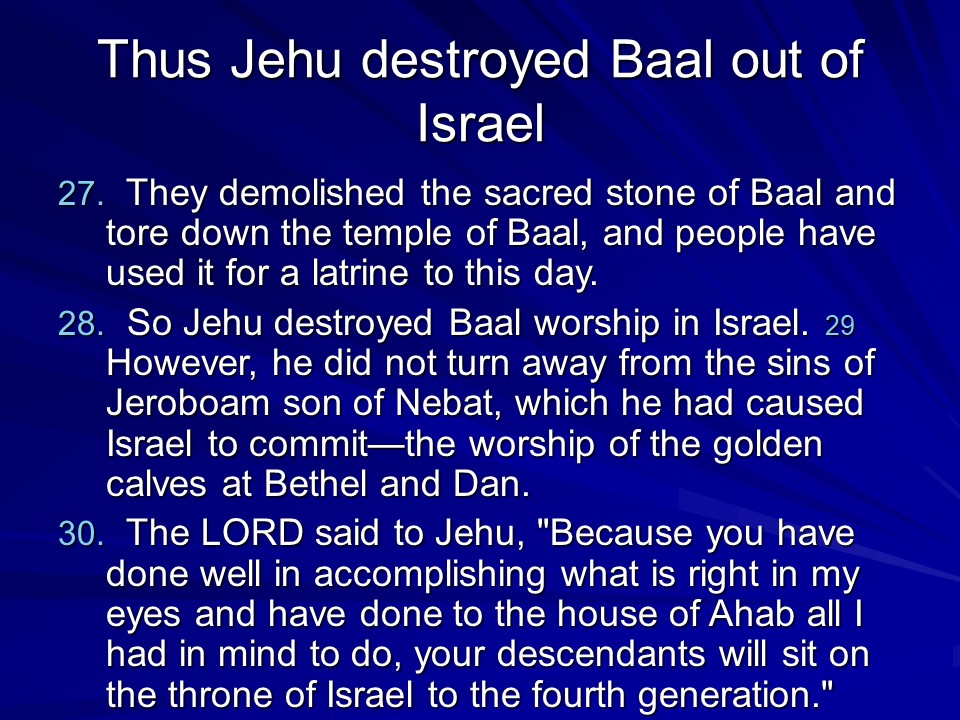 Thus Jehu destroyed Baal out of Israel

27. They demolished the sacred stone of Baal and tore down the temple of Baal, and people have used it for a latrine to this day.

28. So Jehu destroyed Baal worship in Israel. 29 However, he did not turn away from the sins of Jeroboam son of Nebat, which he had caused Israel to commit—the worship of the golden calves at Bethel and Dan.

30. The LORD said to Jehu, "Because you have done well in accomplishing what is right in my eyes and have done to the house of Ahab all I had in mind to do, your descendants will sit on the throne of Israel to the fourth generation."